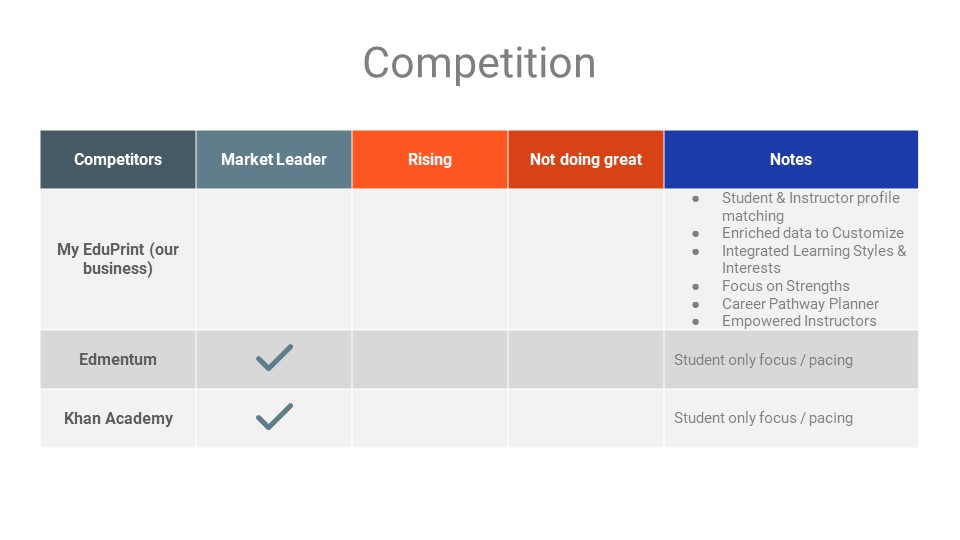 Competition

| Competitors | Market Leader | Rising | Not doing great | Notes |
|---|---|---|---|---|
| My EduPrint (our business) | | | | ● Student & Instructor profile matching ● Enriched data to Customize ● Integrated Learning Styles & Interests ● Focus on Strengths ● Career Pathway Planner ● Empowered Instructors |
| Edmentum | ✓ | | | Student only focus / pacing |
| Khan Academy | ✓ | | | Student only focus / pacing |